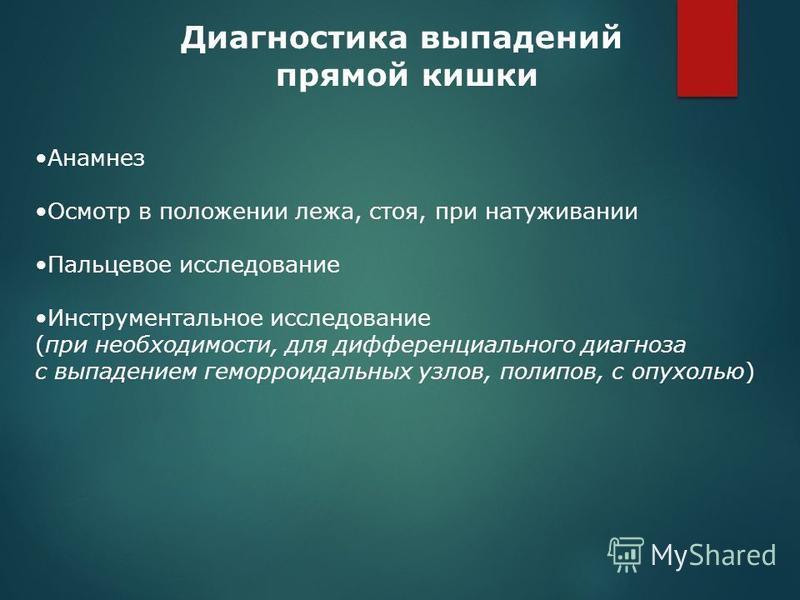 Диагностика выпадений прямой кишки

•Анамнез

•Осмотр в положении лежа, стоя, при натуживании

•Пальцевое исследование

•Инструментальное исследование (при необходимости, для дифференциального диагноза с выпадением геморроидальных узлов, полипов, с опухолью)

MyShared